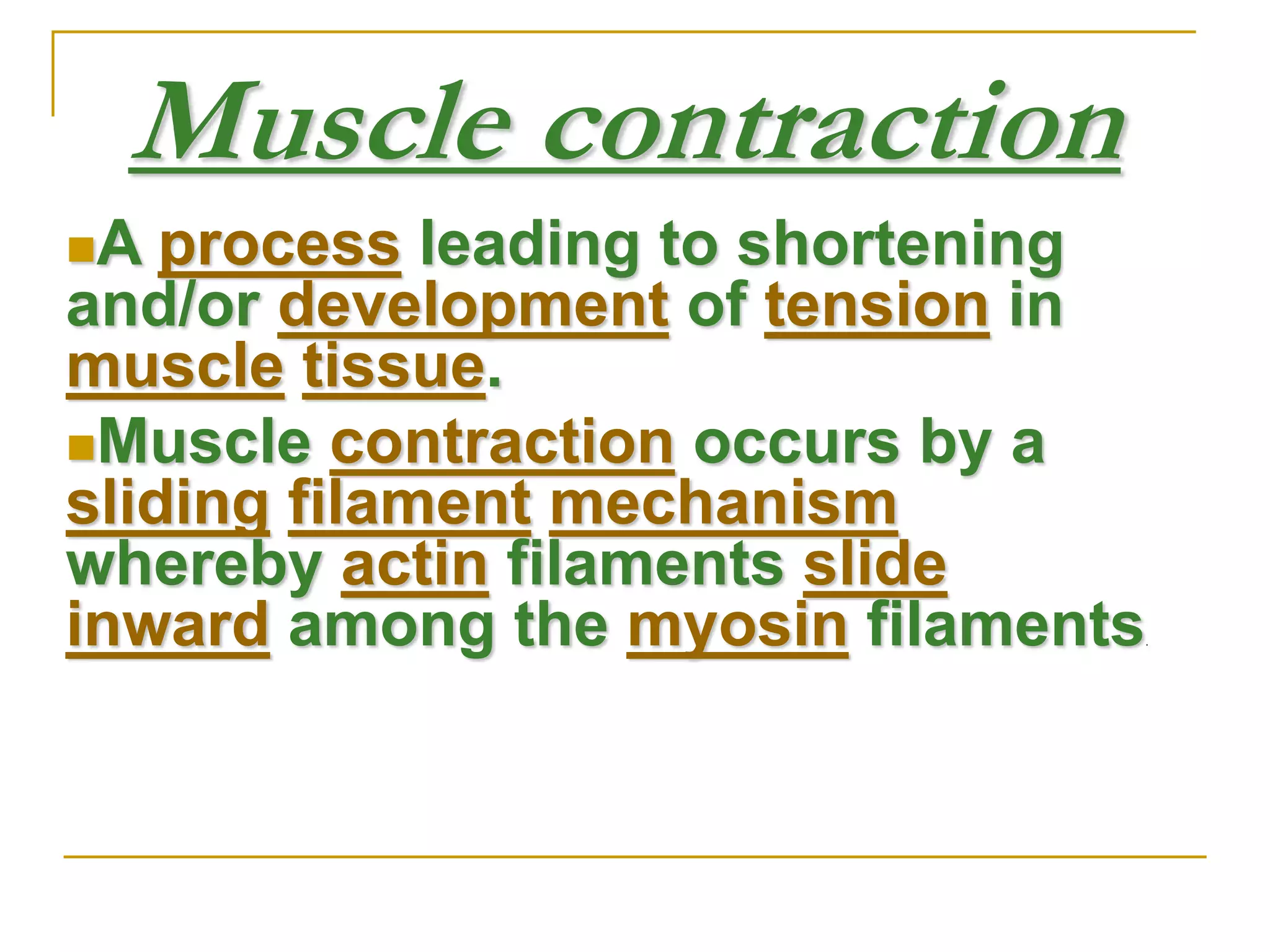 Muscle contraction

A process leading to shortening and/or development of tension in muscle tissue.

Muscle contraction occurs by a sliding filament mechanism whereby actin filaments slide inward among the myosin filaments.